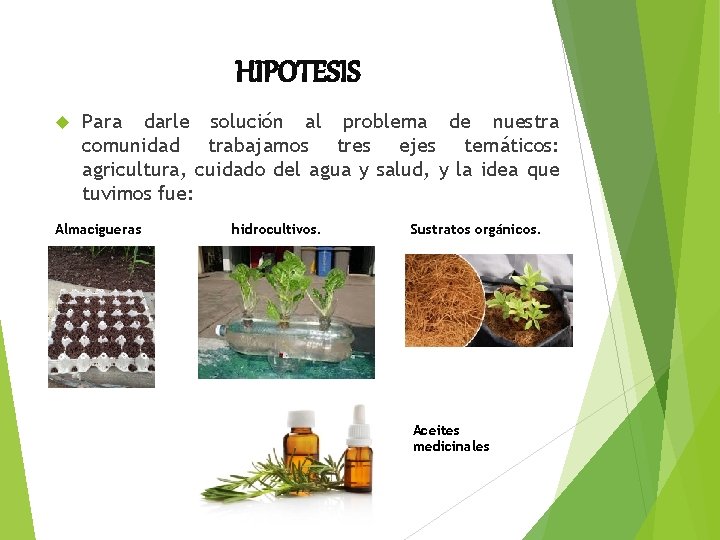 HIPOTESIS

Para darle solución al problema de nuestra comunidad trabajamos tres ejes temáticos: agricultura, cuidado del agua y salud, y la idea que tuvimos fue:

Almacigueras

hidrocultivos.

Sustratos orgánicos.

Aceites medicinales